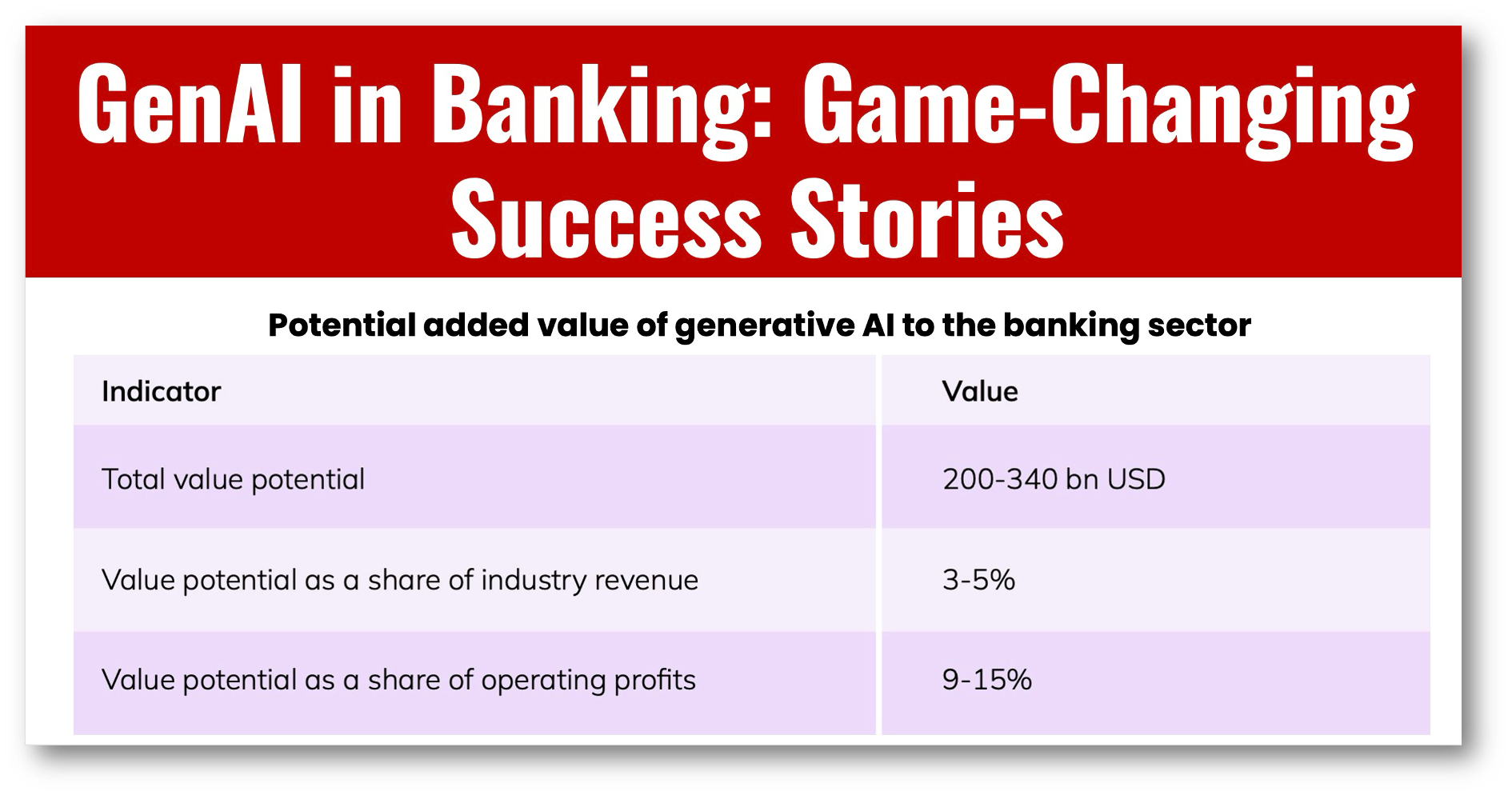 GenAI in Banking: Game-Changing Success Stories

Potential added value of generative AI to the banking sector

| Indicator | Value |
|---|---|
| Total value potential | 200-340 bn USD |
| Value potential as a share of industry revenue | 3-5% |
| Value potential as a share of operating profits | 9-15% |